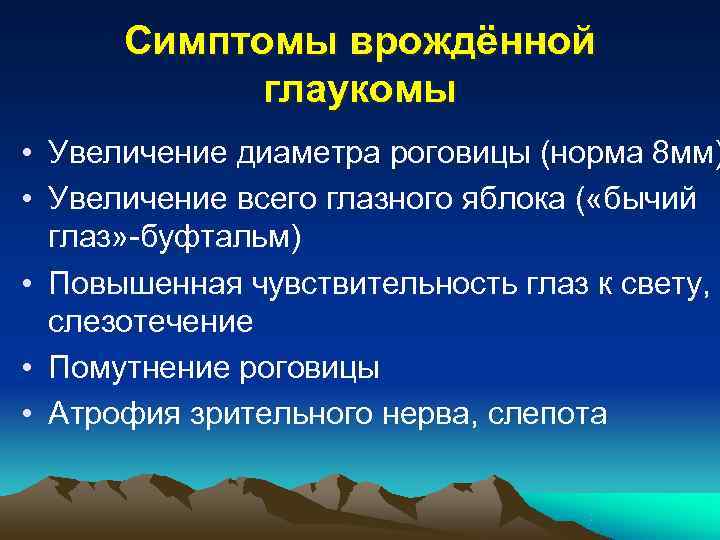 Симптомы врождённой глаукомы

• Увеличение диаметра роговицы (норма 8мм)
• Увеличение всего глазного яблока («бычий глаз»-буфтальм)
• Повышенная чувствительность глаз к свету, слезотечение
• Помутнение роговицы
• Атрофия зрительного нерва, слепота